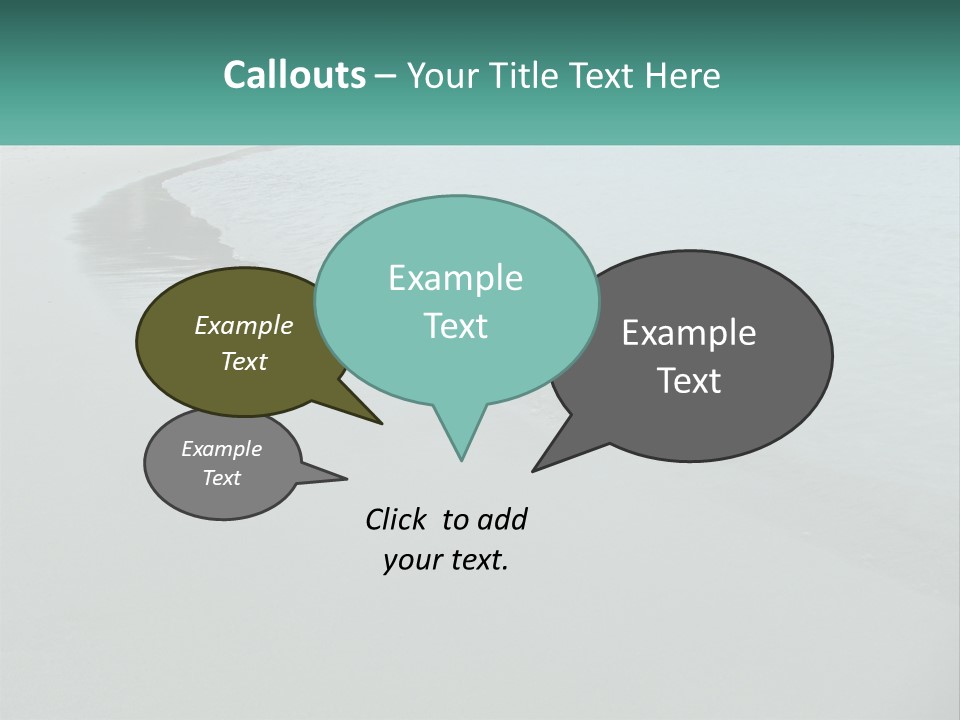 Callouts – Your Title Text Here

Example Text

Example Text

Example Text

Example Text

Click to add your text.